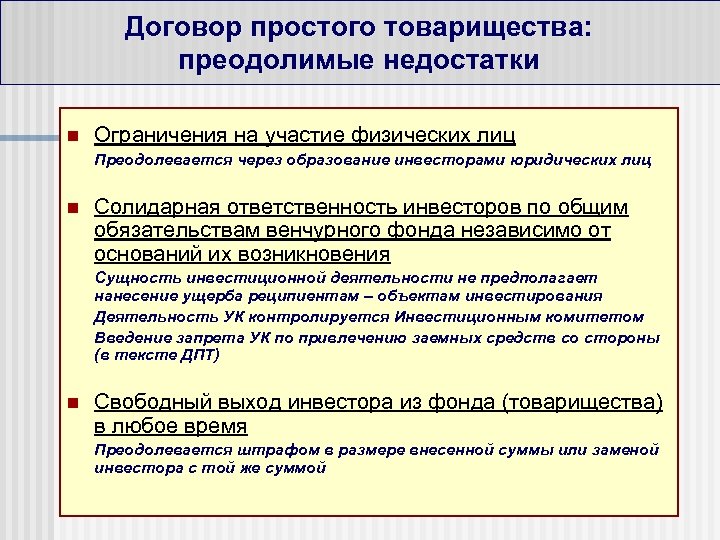 Договор простого товарищества: преодолимые недостатки

Ограничения на участие физических лиц

Преодолевается через образование инвесторами юридических лиц

Солидарная ответственность инвесторов по общим обязательствам венчурного фонда независимо от оснований их возникновения

Сущность инвестиционной деятельности не предполагает нанесение ущерба реципиентам – объектам инвестирования

Деятельность УК контролируется Инвестиционным комитетом

Введение запрета УК по привлечению заемных средств со стороны (в тексте ДПТ)

Свободный выход инвестора из фонда (товарищества) в любое время

Преодолевается штрафом в размере внесенной суммы или заменой инвестора с той же суммой